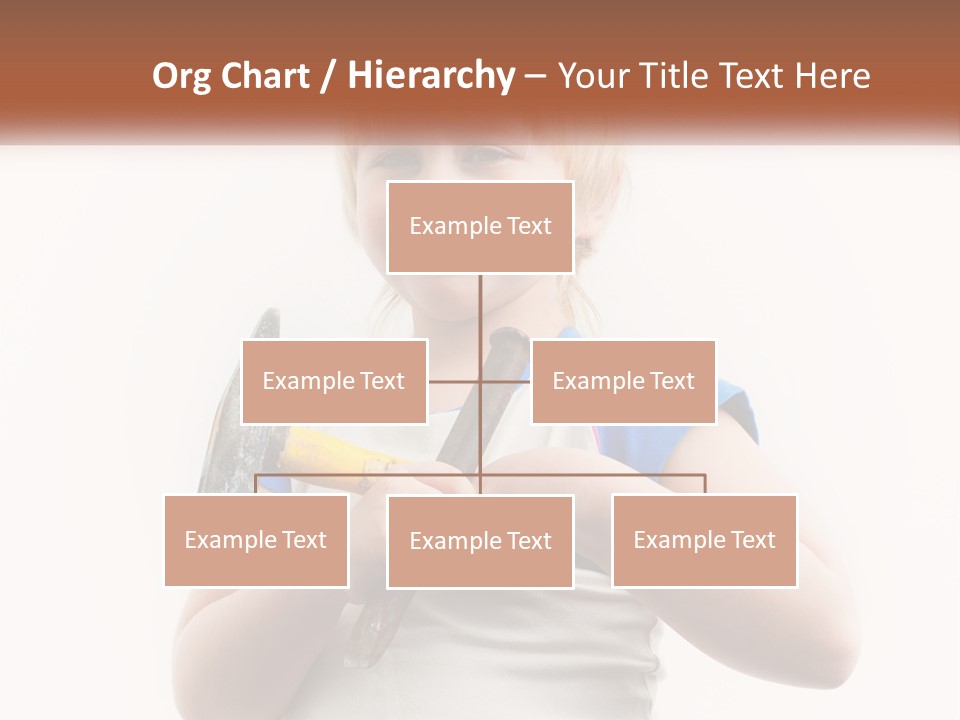 Org Chart / Hierarchy – Your Title Text Here

Example Text

Example Text

Example Text

Example Text

Example Text

Example Text